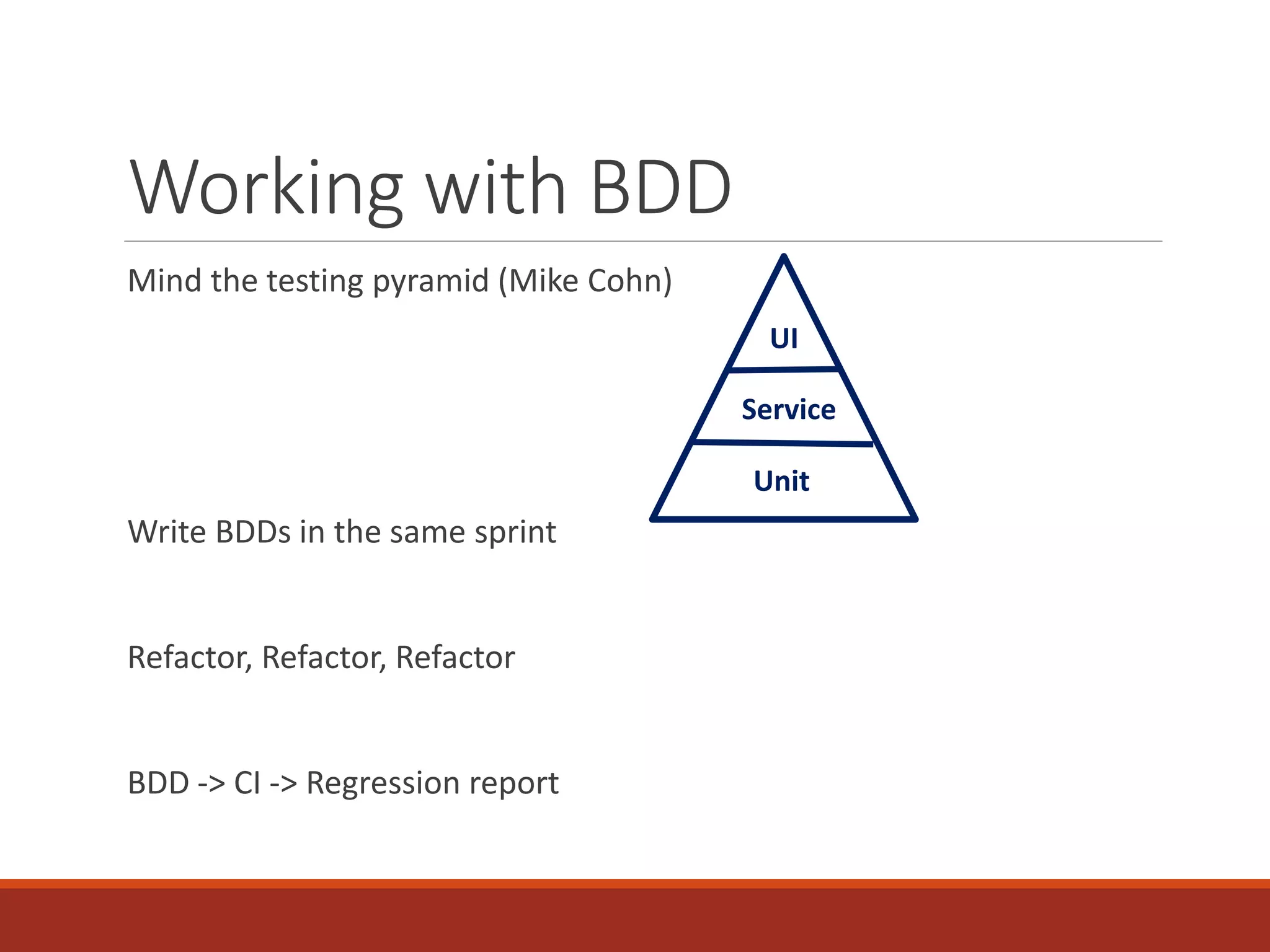 Working with BDD

Mind the testing pyramid (Mike Cohn)

UI

Service

Unit

Write BDDs in the same sprint

Refactor, Refactor, Refactor

BDD -> CI -> Regression report